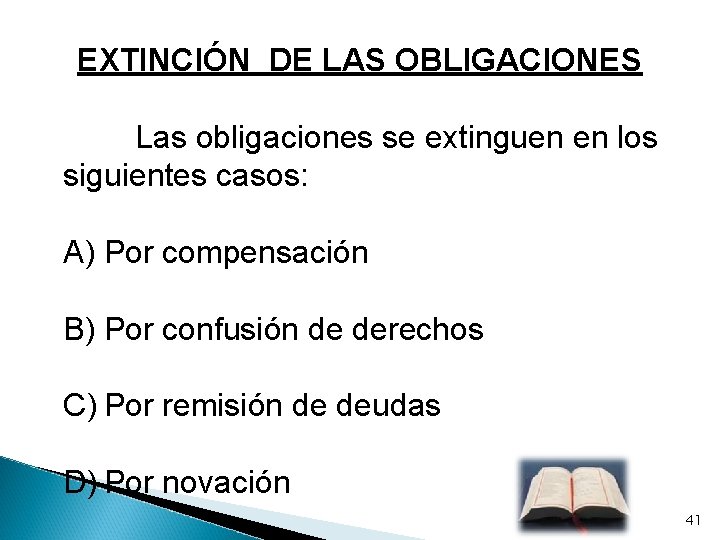 EXTINCIÓN DE LAS OBLIGACIONES

Las obligaciones se extinguen en los siguientes casos:

A) Por compensación

B) Por confusión de derechos

C) Por remisión de deudas

D) Por novación

41